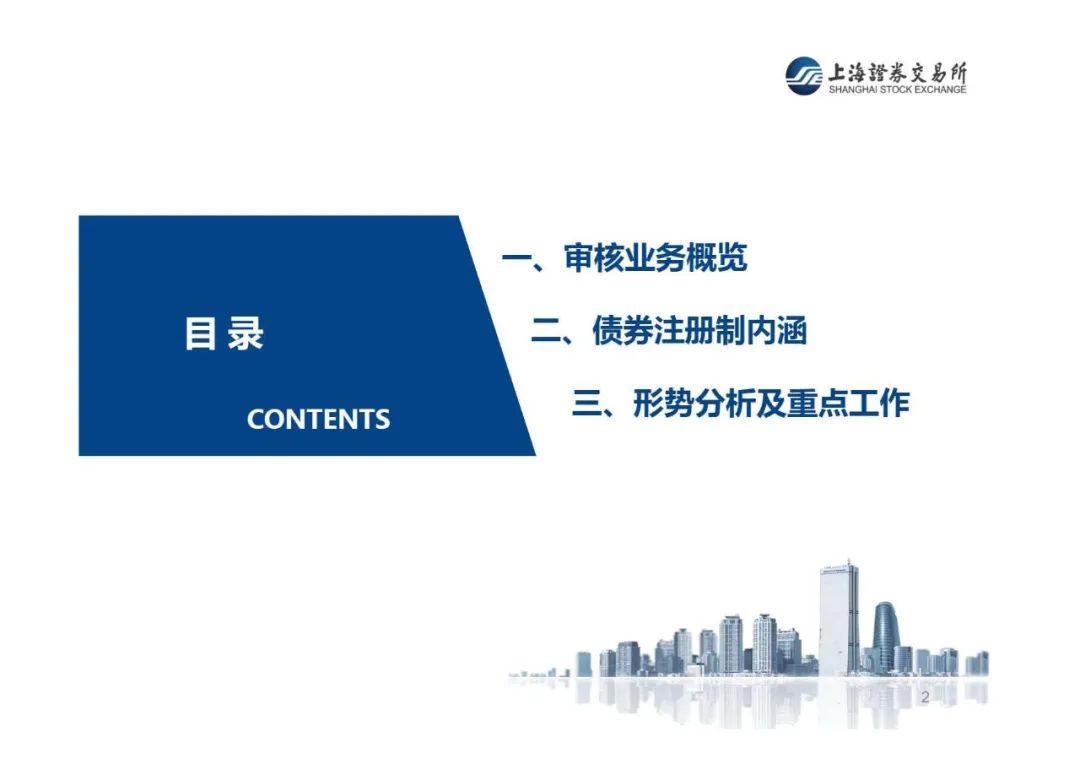 上海證券交易所
SHANGHAI STOCK EXCHANGE

目录

CONTENTS

一、审核业务概览

二、债券注册制内涵

三、形势分析及重点工作

2